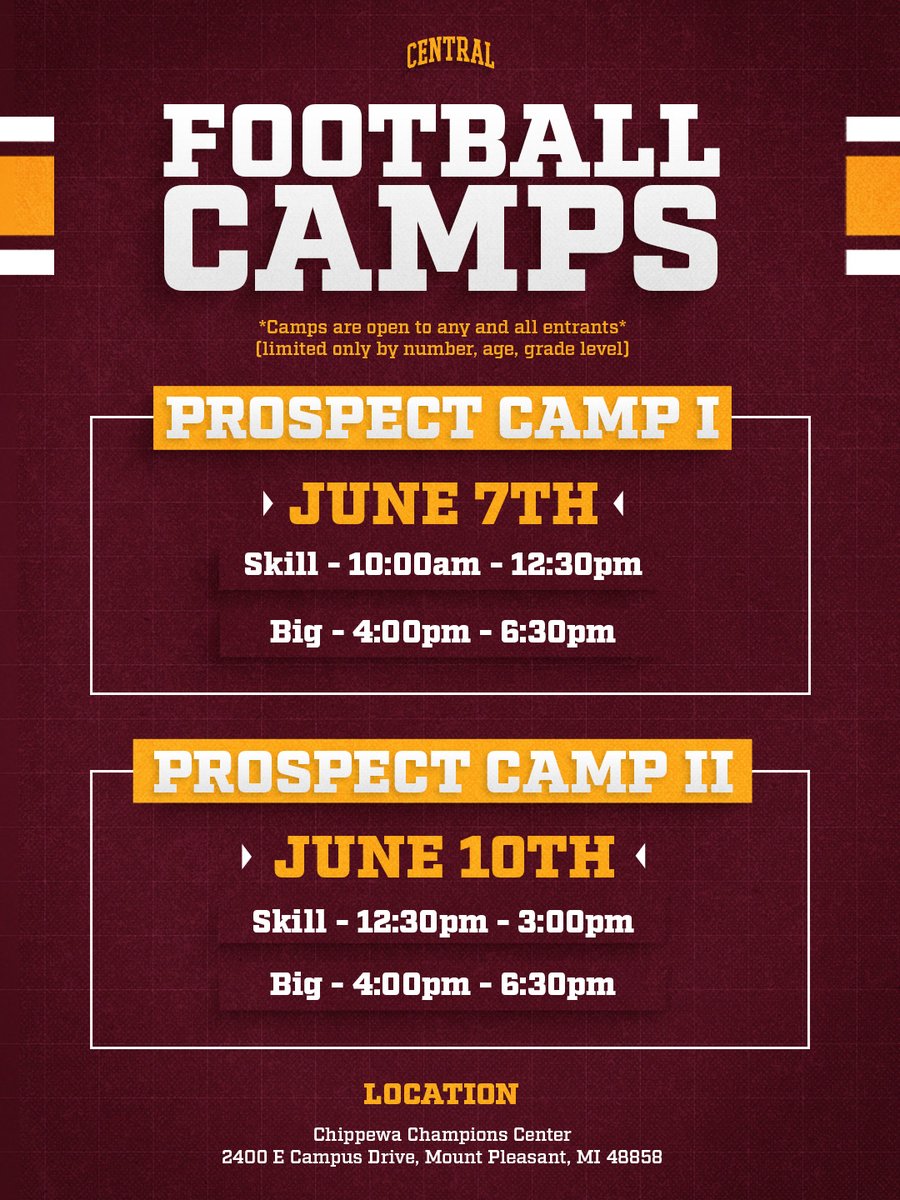 CENTRAL

FOOTBALL CAMPS

*Camps are open to any and all entrants*
(limited only by number, age, grade level)

PROSPECT CAMP I

JUNE 7TH

Skill - 10:00am - 12:30pm

Big - 4:00pm - 6:30pm

PROSPECT CAMP II

JUNE 10TH

Skill - 12:30pm - 3:00pm

Big - 4:00pm - 6:30pm

LOCATION

Chippewa Champions Center
2400 E Campus Drive, Mount Pleasant, MI 48858